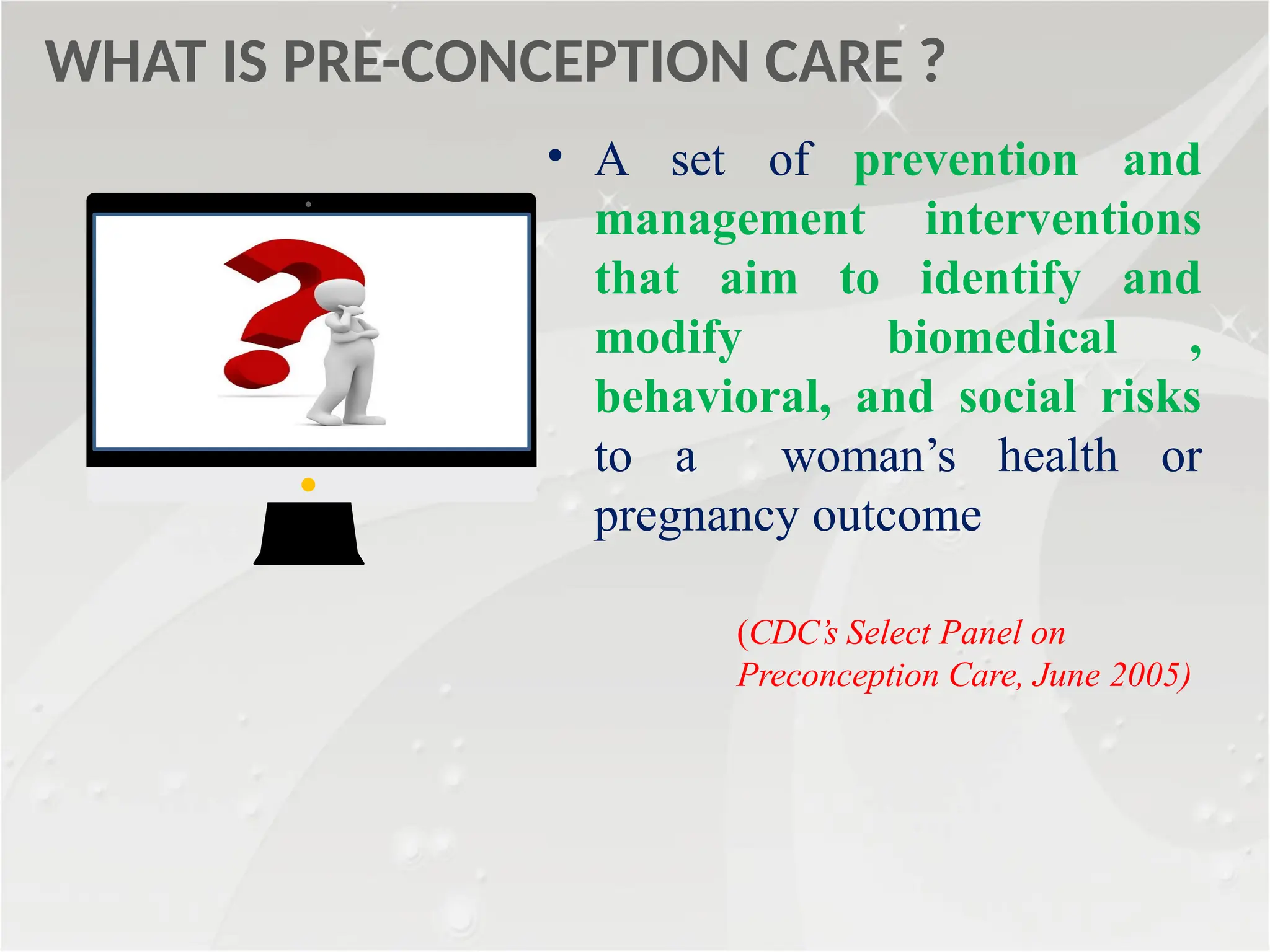 WHAT IS PRE-CONCEPTION CARE ?

• A set of prevention and management interventions that aim to identify and modify biomedical , behavioral, and social risks to a woman's health or pregnancy outcome

(CDC's Select Panel on Preconception Care, June 2005)